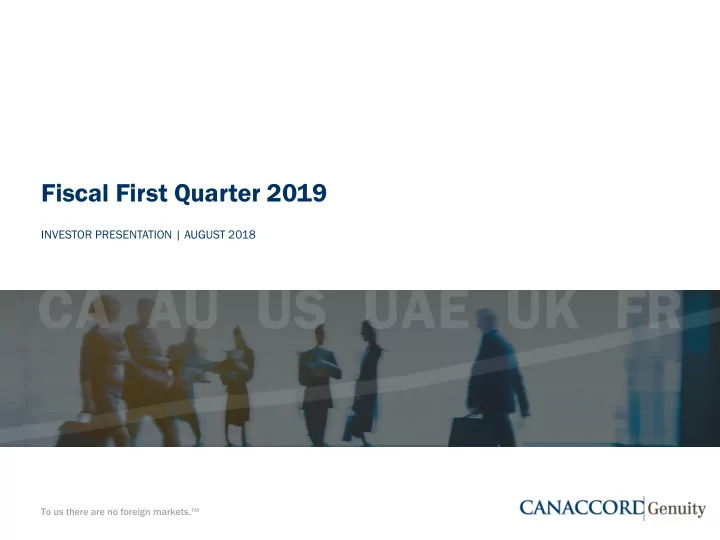 Fiscal First Quarter 2019

INVESTOR PRESENTATION | AUGUST 2018

CA AU US UAE UK FR

To us there are no foreign markets.™

CANACCORD Genuity